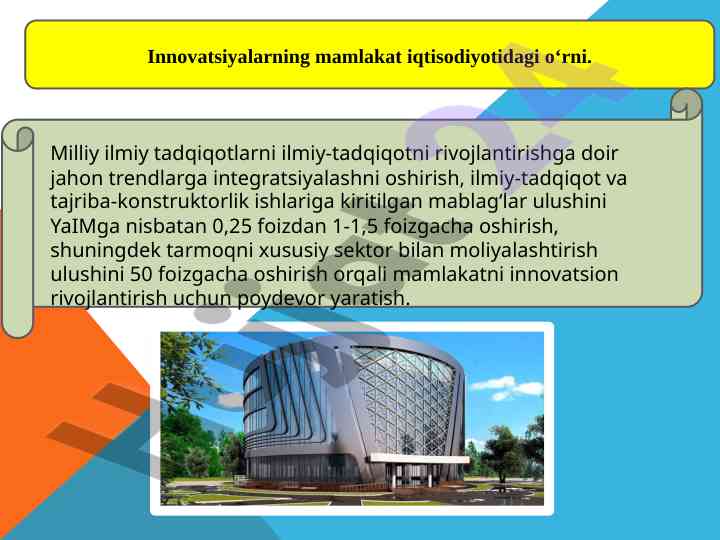 Innovatsiyalarning mamlakat iqtisodiyotidagi o‘rni.

Milliy ilmiy tadqiqotlarni ilmiy-tadqiqotni rivojlantirishga doir jahon trendlarga integratsiyalashni oshirish, ilmiy-tadqiqot va tajriba-konstruktorlik ishlariga kiritilgan mablag‘lar ulushini YaIMga nisbatan 0,25 foizdan 1-1,5 foizgacha oshirish, shuningdek tarmoqni xususiy sektor bilan moliyalashtirish ulushini 50 foizgacha oshirish orqali mamlakatni innovatsion rivojlantirish uchun poydevor yaratish.